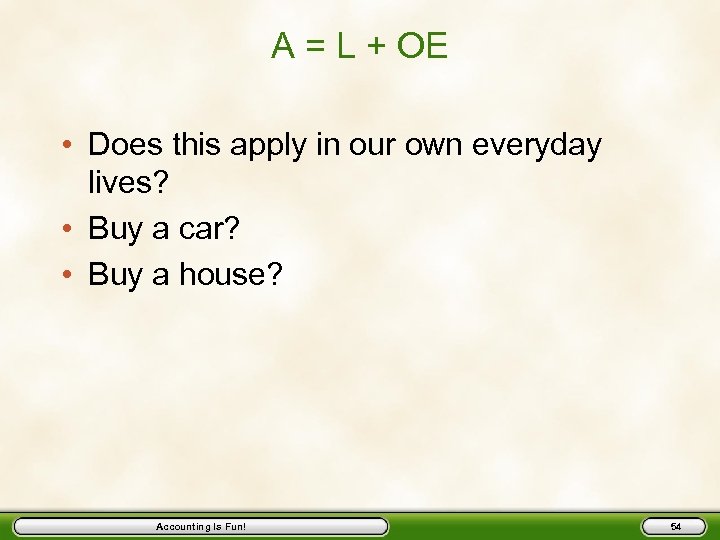 A = L + OE

• Does this apply in our own everyday lives?
• Buy a car?
• Buy a house?

Accounting Is Fun!

54